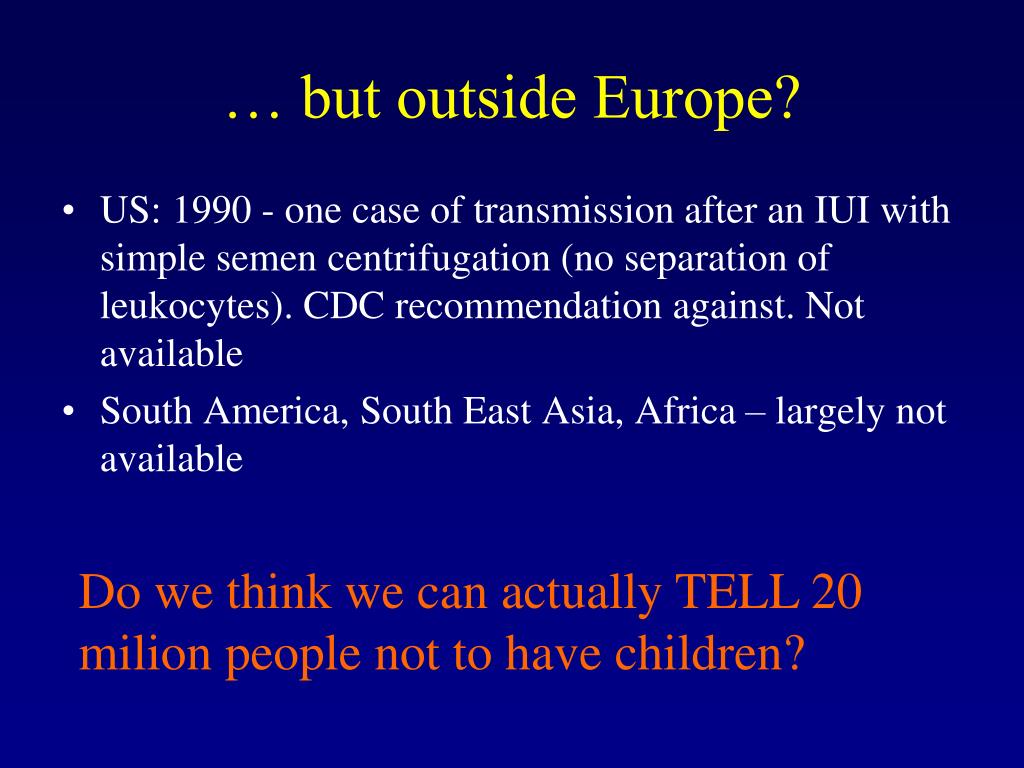 … but outside Europe?

• US: 1990 - one case of transmission after an IUI with simple semen centrifugation (no separation of leukocytes). CDC recommendation against. Not available
• South America, South East Asia, Africa – largely not available

Do we think we can actually TELL 20 milion people not to have children?